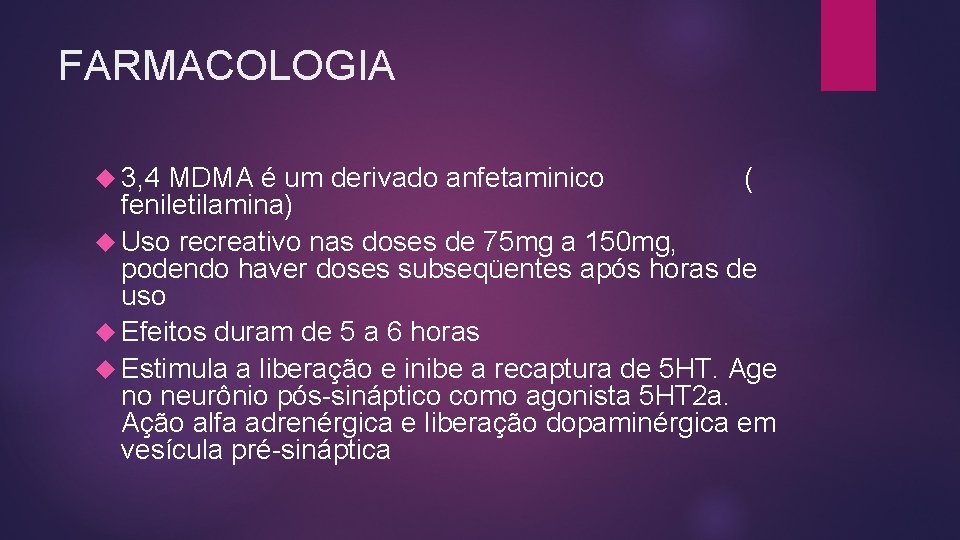 FARMACOLOGIA

3,4 MDMA é um derivado anfetaminico ( feniletilamina)

Uso recreativo nas doses de 75mg a 150mg, podendo haver doses subseqüentes após horas de uso

Efeitos duram de 5 a 6 horas

Estimula a liberação e inibe a recaptura de 5HT. Age no neurônio pós-sináptico como agonista 5HT2a. Ação alfa adrenérgica e liberação dopaminérgica em vesícula pré-sináptica